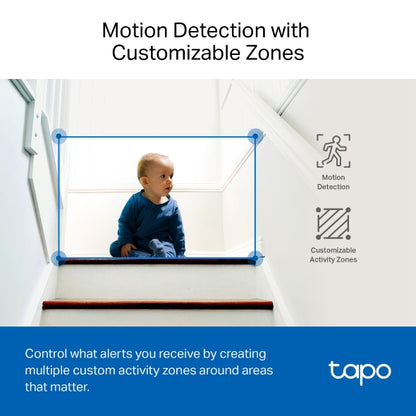 Motion Detection with Customizable Zones

Motion Detection

Customizable Activity Zones

Control what alerts you receive by creating multiple custom activity zones around areas that matter.

tapo